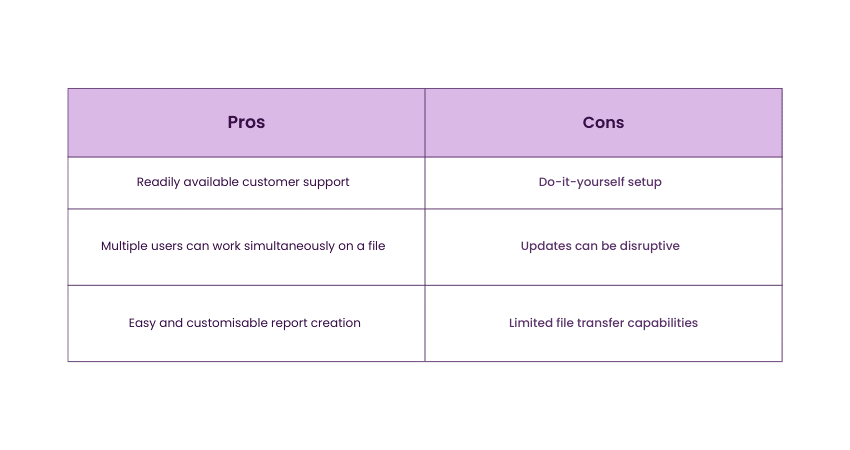 | Pros | Cons |
|---|---|
| Readily available customer support | Do-it-yourself setup |
| Multiple users can work simultaneously on a file | Updates can be disruptive |
| Easy and customisable report creation | Limited file transfer capabilities |